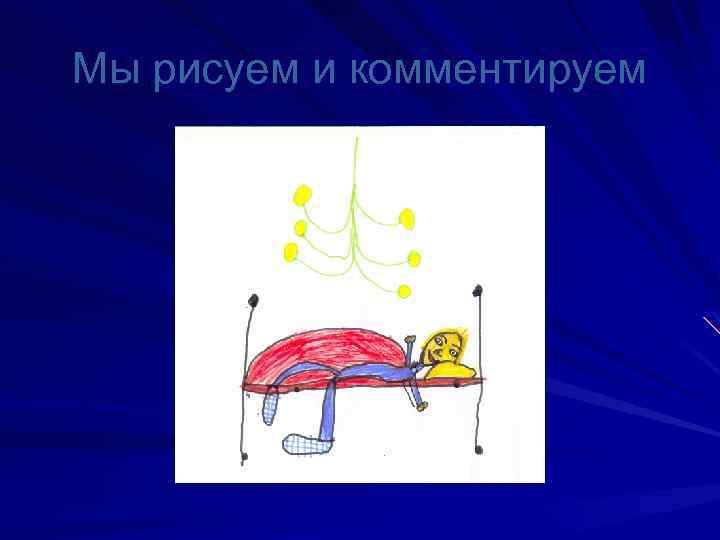 Мы рисуем и комментируем